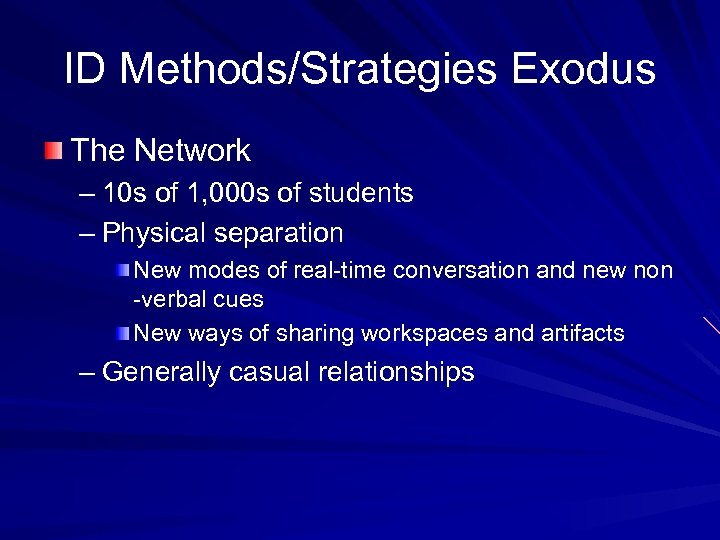 ID Methods/Strategies Exodus

The Network

– 10s of 1,000s of students

– Physical separation

New modes of real-time conversation and new non -verbal cues

New ways of sharing workspaces and artifacts

– Generally casual relationships